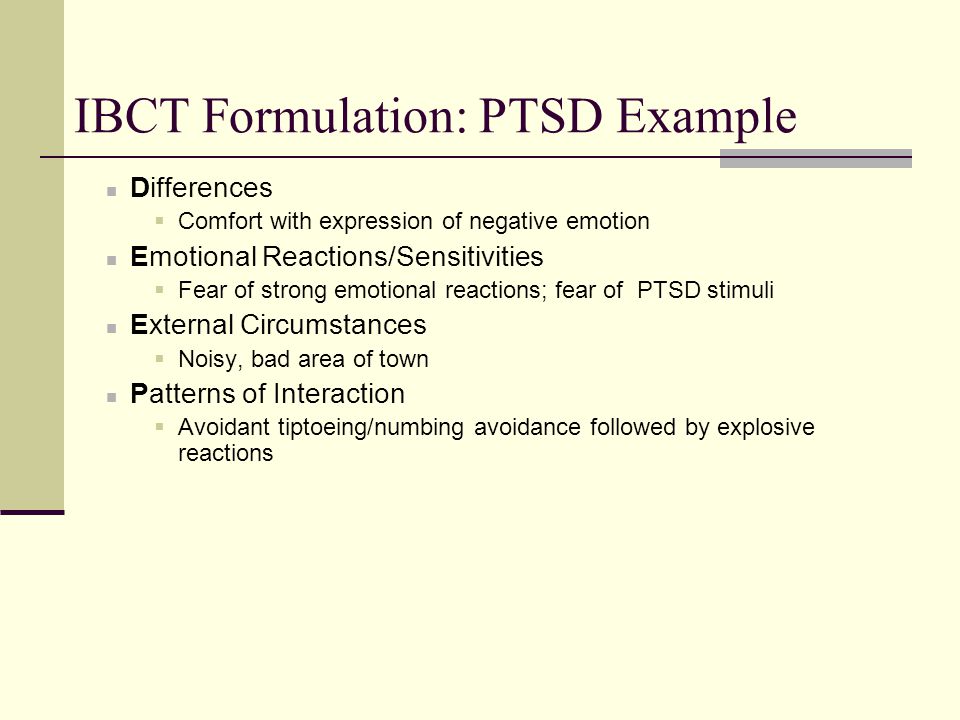 IBCT Formulation: PTSD Example

Differences

Comfort with expression of negative emotion

Emotional Reactions/Sensitivities

Fear of strong emotional reactions; fear of PTSD stimuli

External Circumstances

Noisy, bad area of town

Patterns of Interaction

Avoidant tiptoeing/numbing avoidance followed by explosive reactions